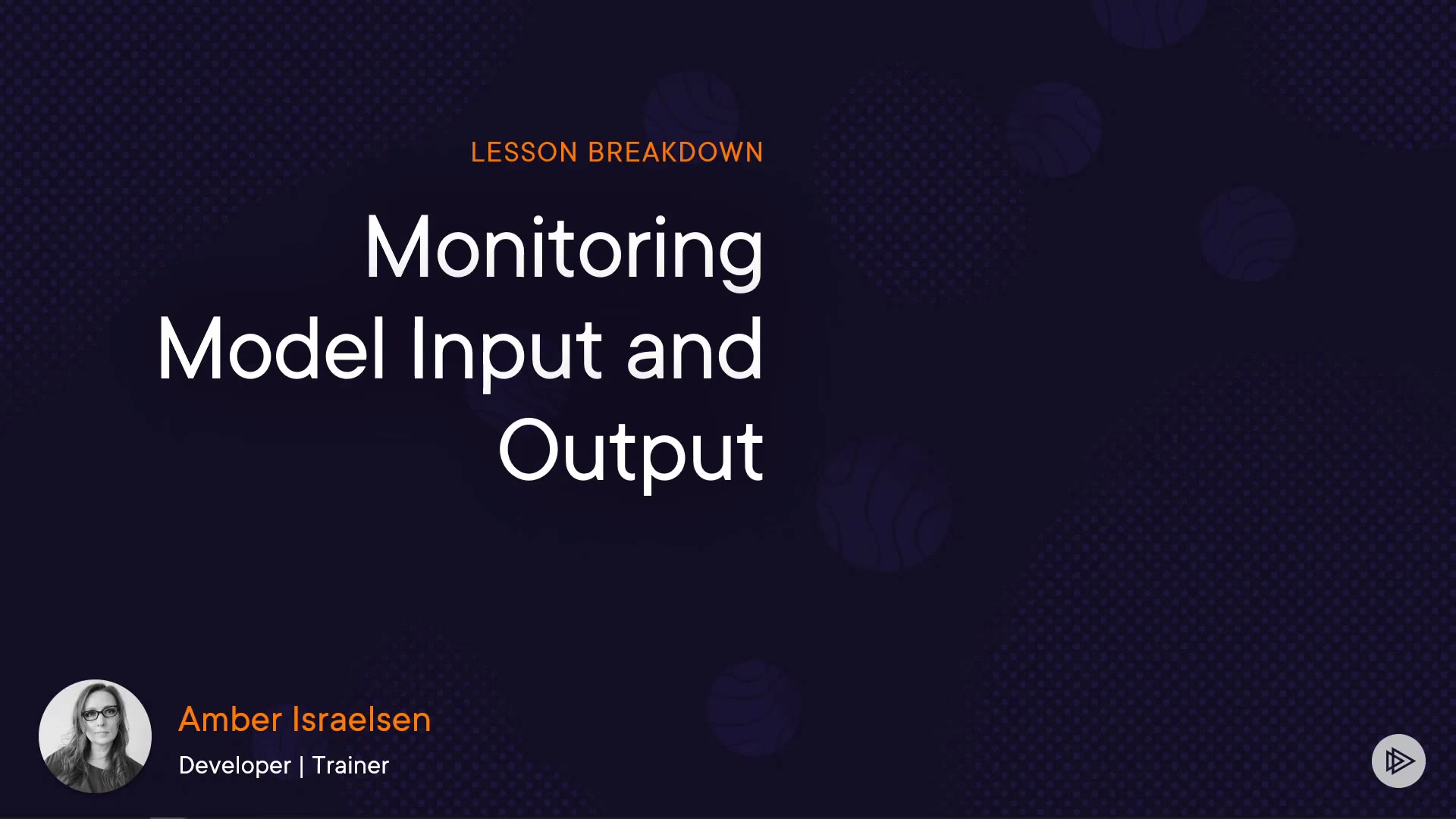 LESSON BREAKDOWN

Monitoring Model Input and Output

Amber Israelsen

Developer | Trainer